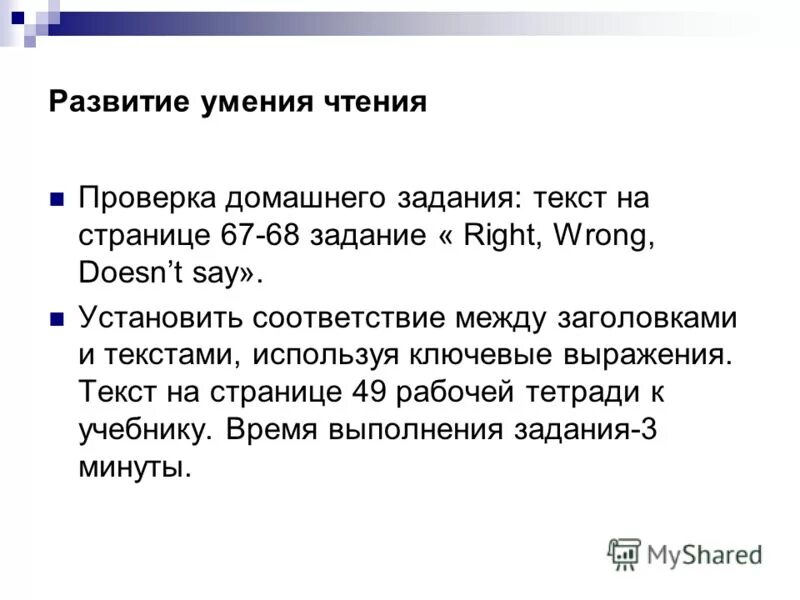 Развитие умения чтения

Проверка домашнего задания: текст на странице 67-68 задание « Right, Wrong, Doesn’t say».

Установить соответствие между заголовками и текстами, используя ключевые выражения. Текст на странице 49 рабочей тетради к учебнику. Время выполнения задания-3 минуты.

MyShared